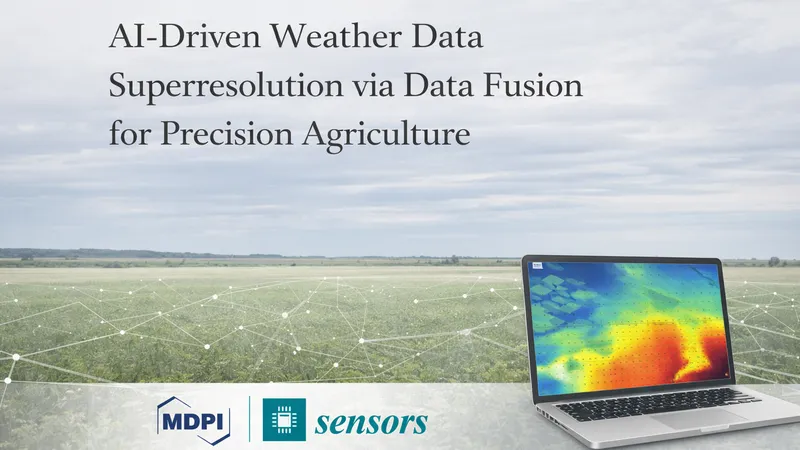 AI-Driven Weather Data Superresolution via Data Fusion for Precision Agriculture

MDPI

sensors